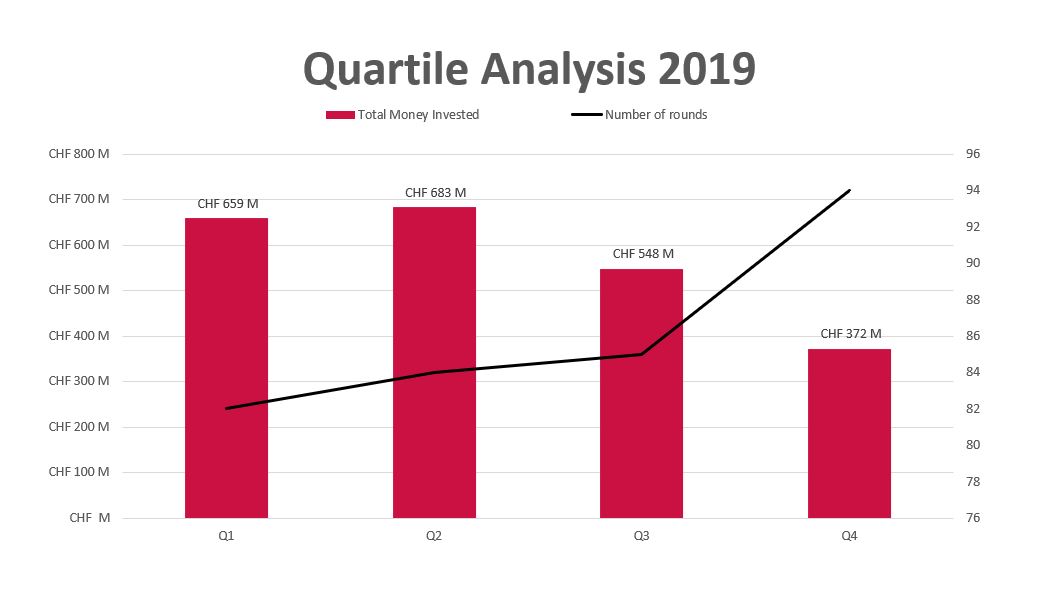 Quartile Analysis 2019

Total Money Invested
Number of rounds

CHF 800 M
CHF 700 M
CHF 600 M
CHF 500 M
CHF 400 M
CHF 300 M
CHF 200 M
CHF 100 M
CHF M

96
94
92
90
88
86
84
82
80
78
76

CHF 659 M
CHF 683 M
CHF 548 M
CHF 372 M

Q1
Q2
Q3
Q4